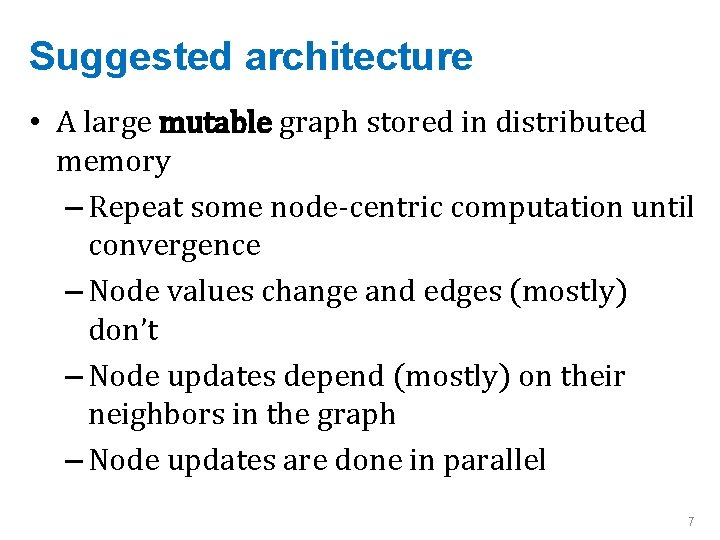 Suggested architecture

• A large mutable graph stored in distributed memory

– Repeat some node-centric computation until convergence

– Node values change and edges (mostly) don't

– Node updates depend (mostly) on their neighbors in the graph

– Node updates are done in parallel

7